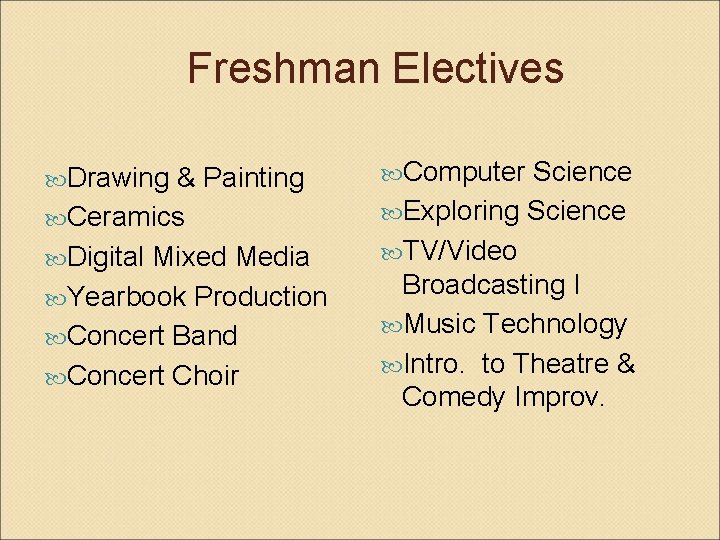 Freshman Electives

Drawing & Painting
Ceramics
Digital Mixed Media
Yearbook Production
Concert Band
Concert Choir

Computer Science
Exploring Science
TV/Video Broadcasting I
Music Technology
Intro.  to Theatre & Comedy Improv.